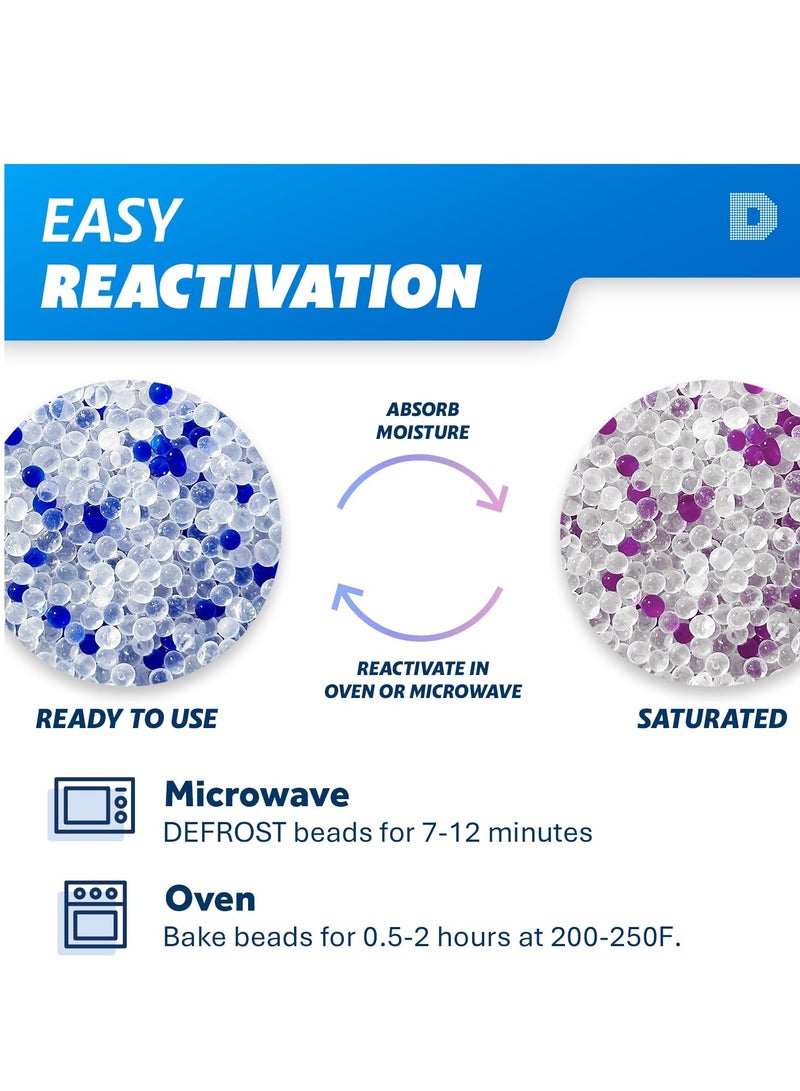 EASY
REACTIVATION

D

ABSORB MOISTURE

REACTIVATE IN OVEN OR MICROWAVE

READY TO USE

SATURATED

Microwave
DEFROST beads for 7-12 minutes

Oven
Bake beads for 0.5-2 hours at 200-250F.